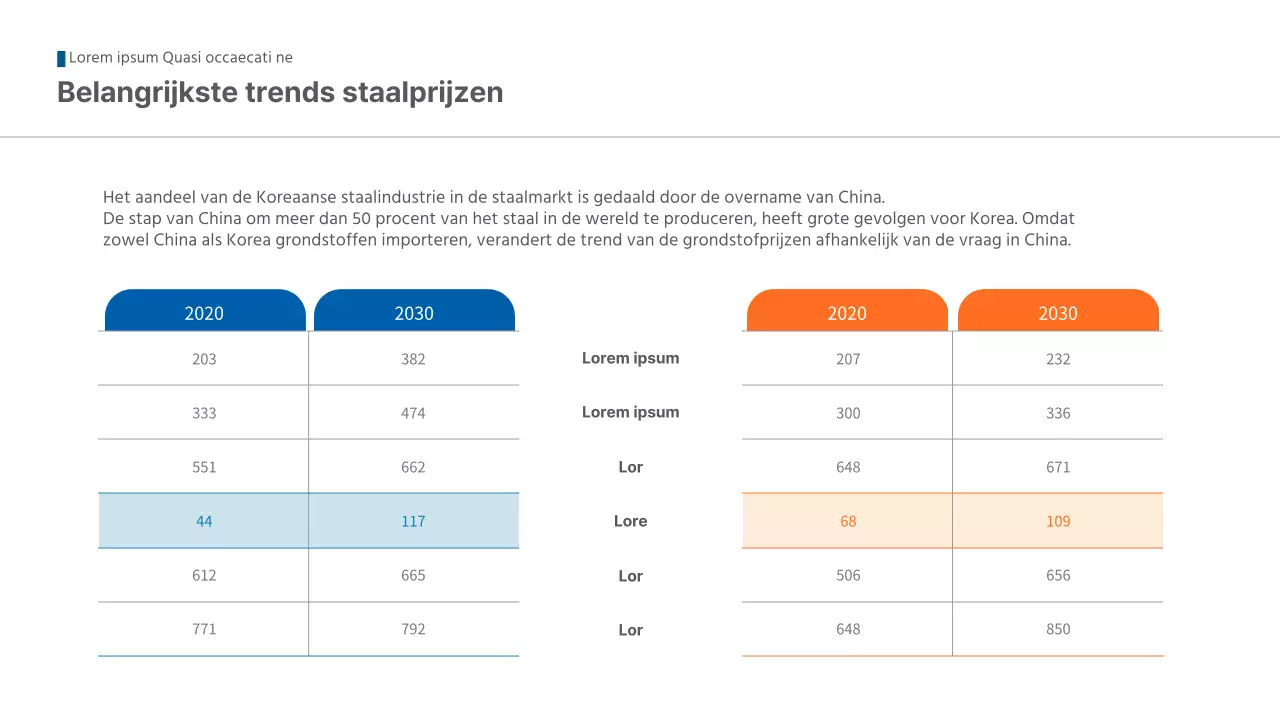 Lorem ipsum Quasi occaecati ne

Belangrijkste trends staalprijzen

Het aandeel van de Koreaanse staalindustrie in de staalmarkt is gedaald door de overname van China.
De stap van China om meer dan 50 procent van het staal in de wereld te produceren, heeft grote gevolgen voor Korea. Omdat zowel China als Korea grondstoffen importeren, verandert de trend van de grondstofprijzen afhankelijk van de vraag in China.

| 2020 | 2030 | | 2020 | 2030 |
|---|---|---|---|---|
| 203 | 382 | Lorem ipsum | 207 | 232 |
| 333 | 474 | Lorem ipsum | 300 | 336 |
| 551 | 662 | Lor | 648 | 671 |
| 44 | 117 | Lore | 68 | 109 |
| 612 | 665 | Lor | 506 | 656 |
| 771 | 792 | Lor | 648 | 850 |